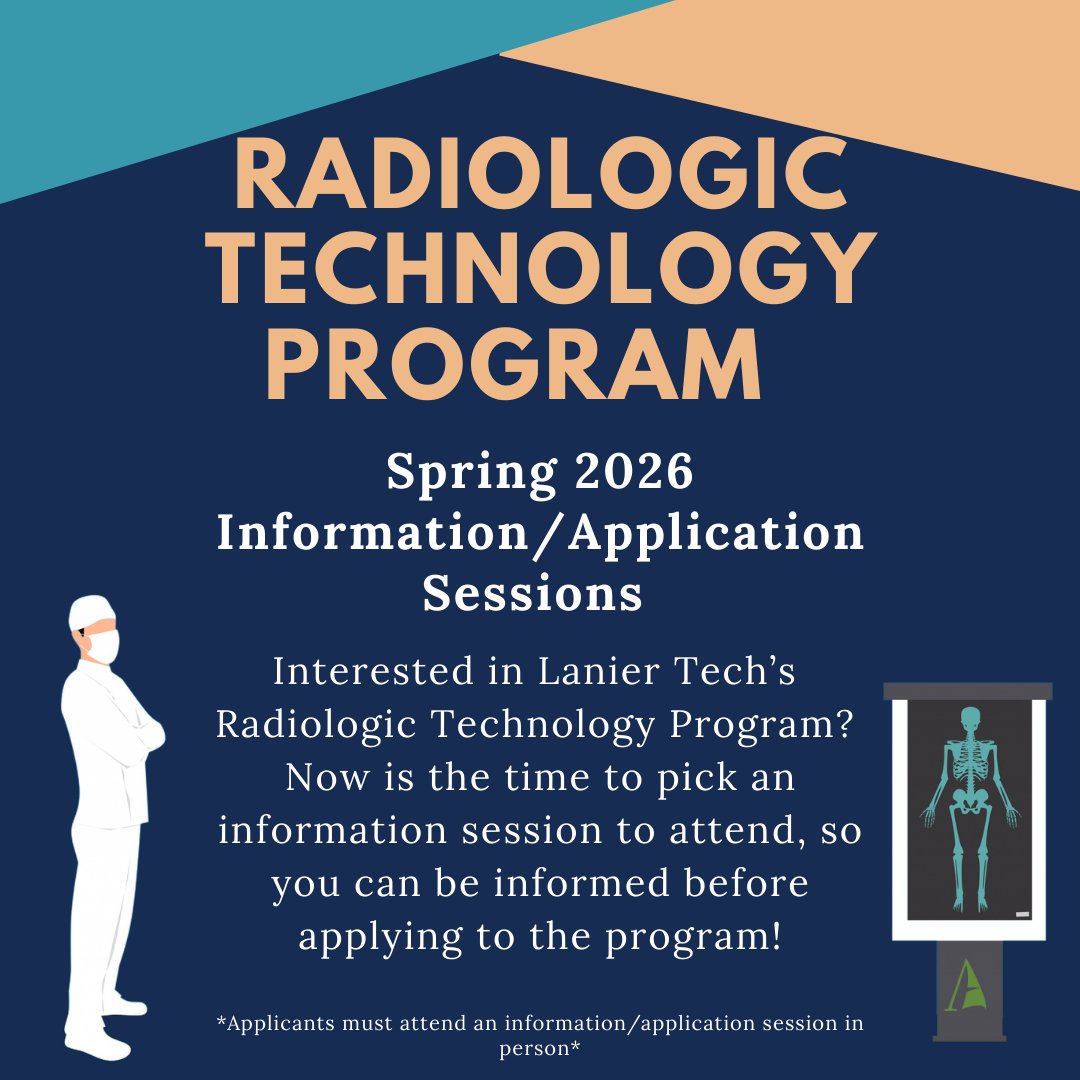 RADIOLOGIC TECHNOLOGY PROGRAM

Spring 2026 Information/Application Sessions

Interested in Lanier Tech's Radiologic Technology Program? Now is the time to pick an information session to attend, so you can be informed before applying to the program!

*Applicants must attend an information/application session in person*